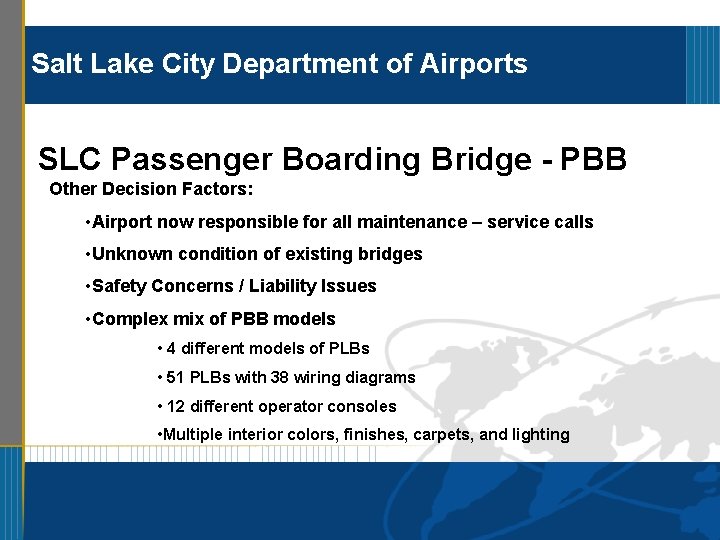 Salt Lake City Department of Airports

SLC Passenger Boarding Bridge - PBB

Other Decision Factors:

•Airport now responsible for all maintenance – service calls

•Unknown condition of existing bridges

•Safety Concerns / Liability Issues

•Complex mix of PBB models

• 4 different models of PLBs

• 51 PLBs with 38 wiring diagrams

• 12 different operator consoles

•Multiple interior colors, finishes, carpets, and lighting